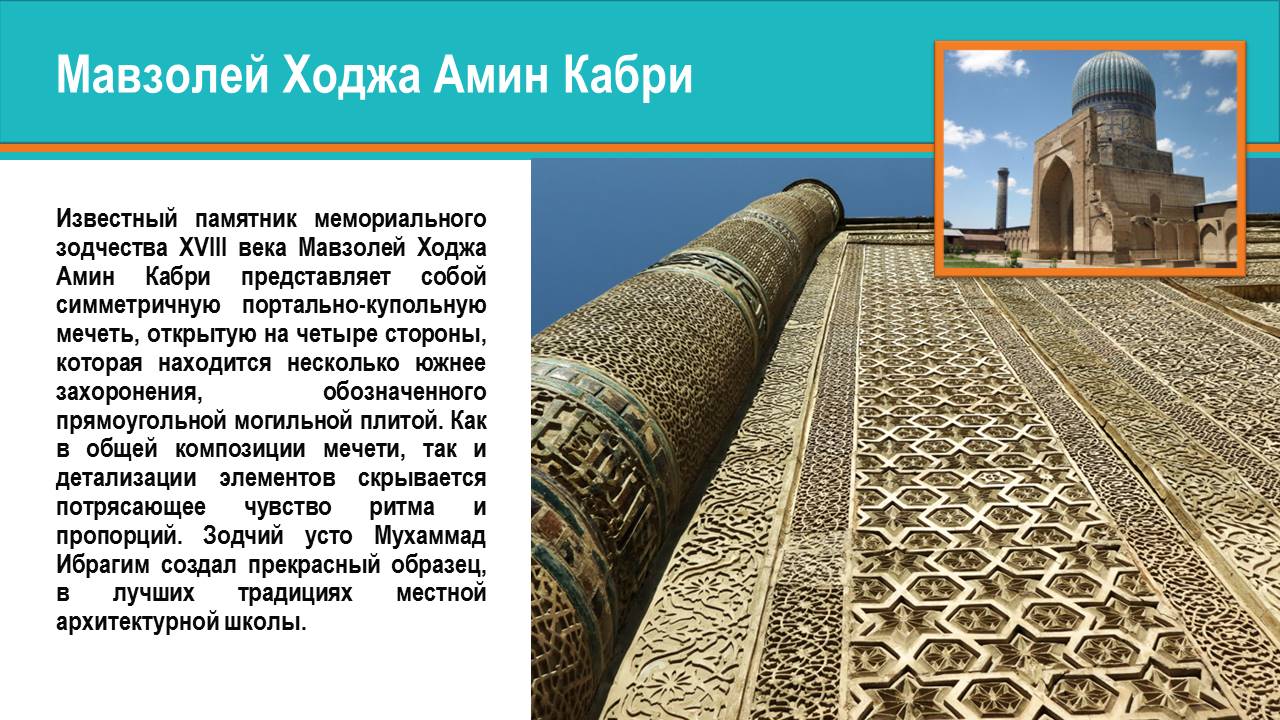 Мавзолей Ходжа Амин Кабри

Известный памятник мемориального зодчества XVIII века Мавзолей Ходжа Амин Кабри представляет собой симметричную портально-купольную мечеть, открытую на четыре стороны, которая находится несколько южнее захоронения, обозначенного прямоугольной могильной плитой. Как в общей композиции мечети, так и детализации элементов скрывается потрясающее чувство ритма и пропорций. Зодчий усто Мухаммад Ибрагим создал прекрасный образец, в лучших традициях местной архитектурной школы.